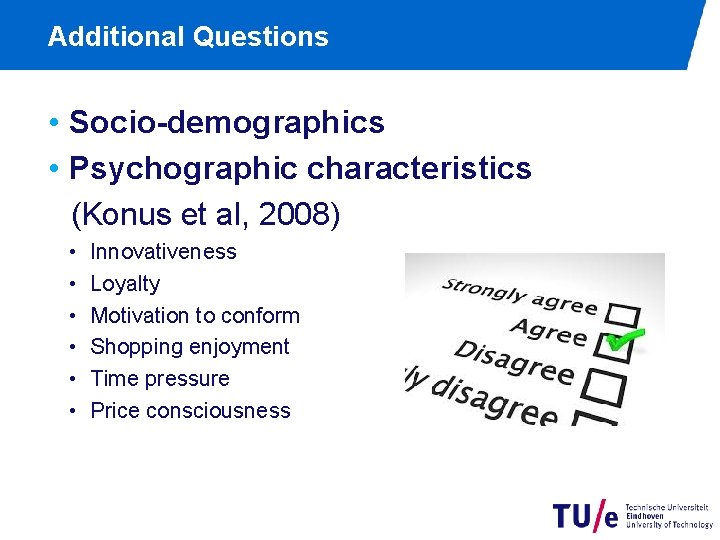 Additional Questions

• Socio-demographics
• Psychographic characteristics (Konus et al, 2008)
  • Innovativeness
  • Loyalty
  • Motivation to conform
  • Shopping enjoyment
  • Time pressure
  • Price consciousness

Strongly agree
Agree
Disagree
ly disagree

TU/e Technische Universiteit Eindhoven University of Technology